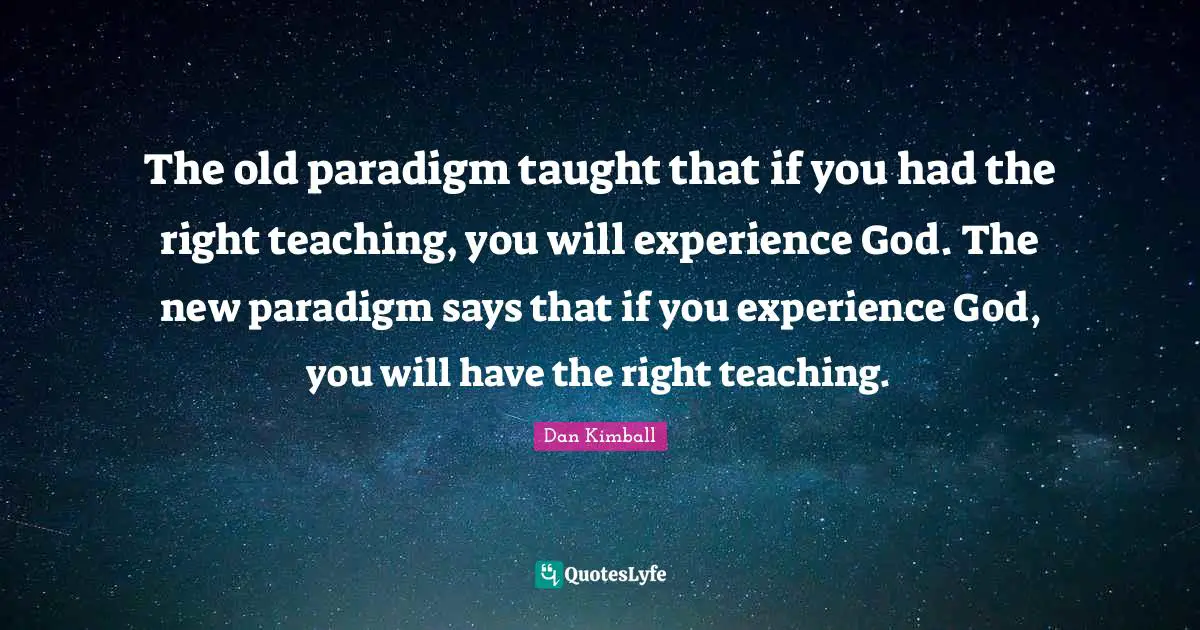 The old paradigm taught that if you had the right teaching, you will experience God. The new paradigm says that if you experience God, you will have the right teaching.

Dan Kimball

QuotesLyfe